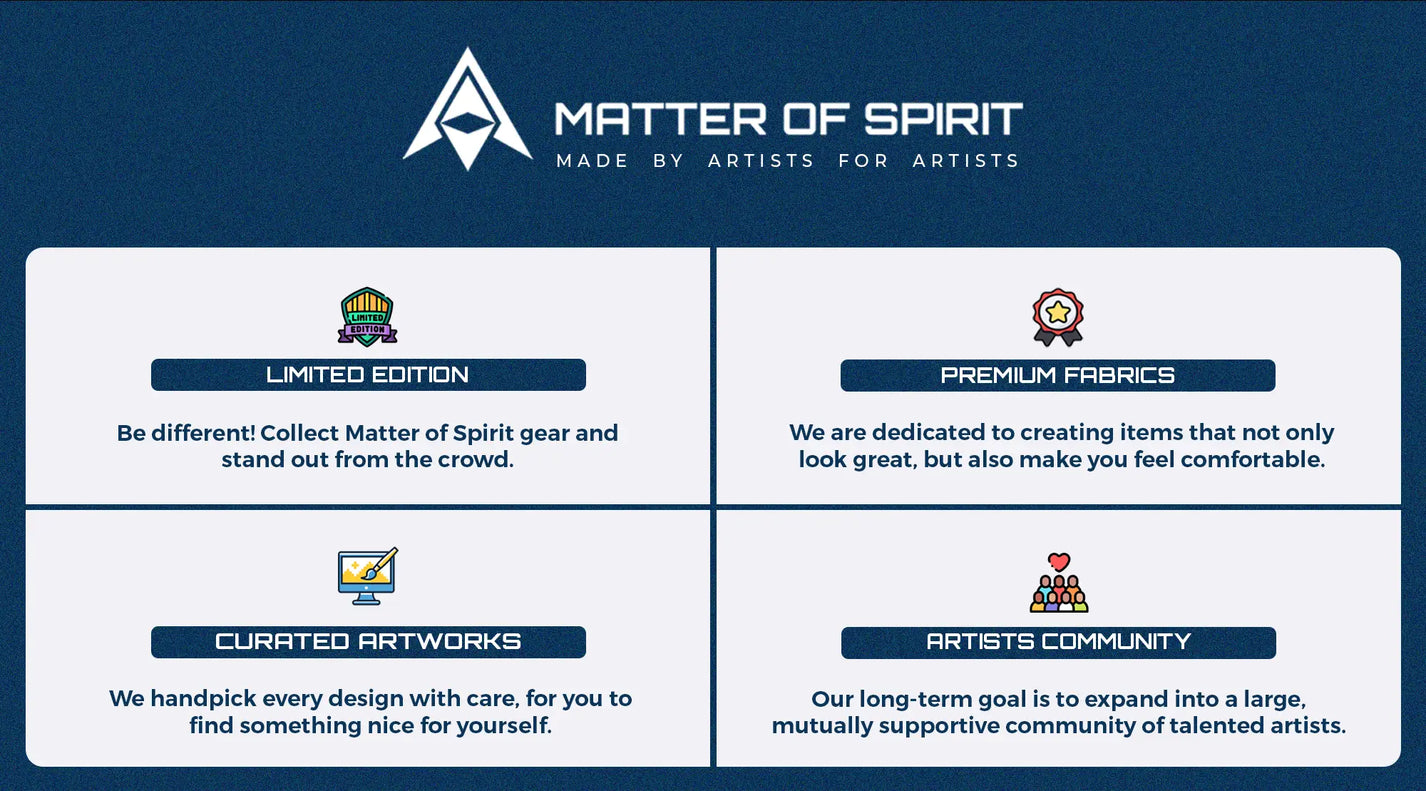 MATTER OF SPIRIT
MADE BY ARTISTS FOR ARTISTS

LIMITED EDITION

LIMITED EDITION

Be different! Collect Matter of Spirit gear and stand out from the crowd.

PREMIUM FABRICS

We are dedicated to creating items that not only look great, but also make you feel comfortable.

CURATED ARTWORKS

We handpick every design with care, for you to find something nice for yourself.

ARTISTS COMMUNITY

Our long-term goal is to expand into a large, mutually supportive community of talented artists.